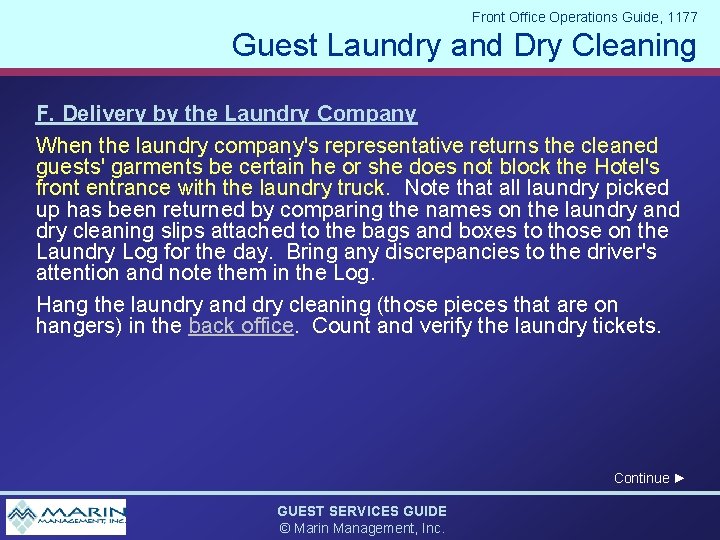 Front Office Operations Guide, 1177

Guest Laundry and Dry Cleaning

F. Delivery by the Laundry Company

When the laundry company's representative returns the cleaned guests' garments be certain he or she does not block the Hotel's front entrance with the laundry truck. Note that all laundry picked up has been returned by comparing the names on the laundry and dry cleaning slips attached to the bags and boxes to those on the Laundry Log for the day. Bring any discrepancies to the driver's attention and note them in the Log.

Hang the laundry and dry cleaning (those pieces that are on hangers) in the back office. Count and verify the laundry tickets.

Continue ►

MARIN MANAGEMENT, INC.

GUEST SERVICES GUIDE
© Marin Management, Inc.